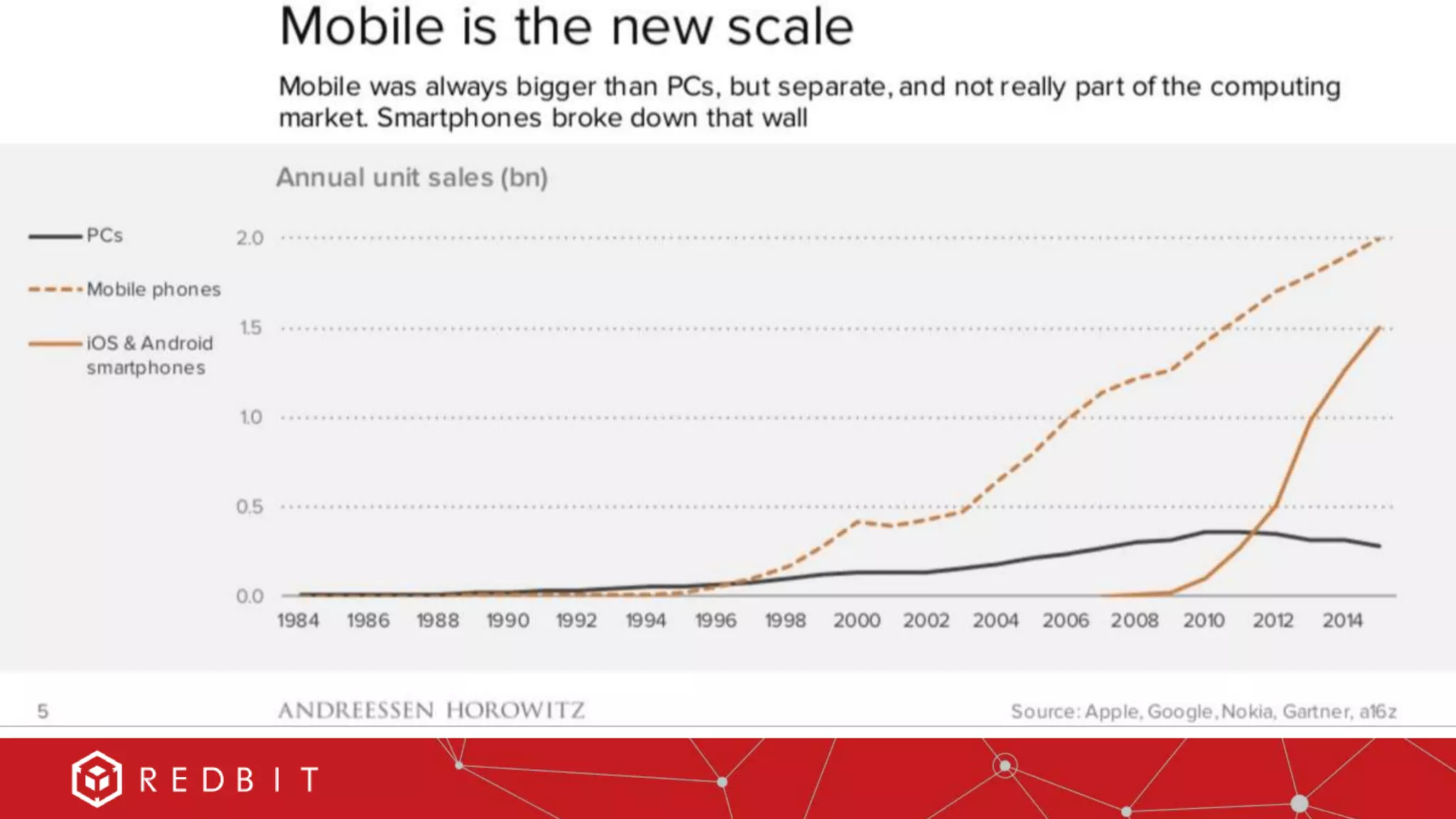 Mobile is the new scale

Mobile was always bigger than PCs, but separate, and not really part of the computing market. Smartphones broke down that wall

Annual unit sales (bn)

PCs

Mobile phones

iOS & Android smartphones

2.0
1.5
1.0
0.5
0.0

1984 1986 1988 1990 1992 1994 1996 1998 2000 2002 2004 2006 2008 2010 2012 2014

5

ANDREESSEN HOROWITZ

Source: Apple, Google, Nokia, Gartner, a16z

REDBIT